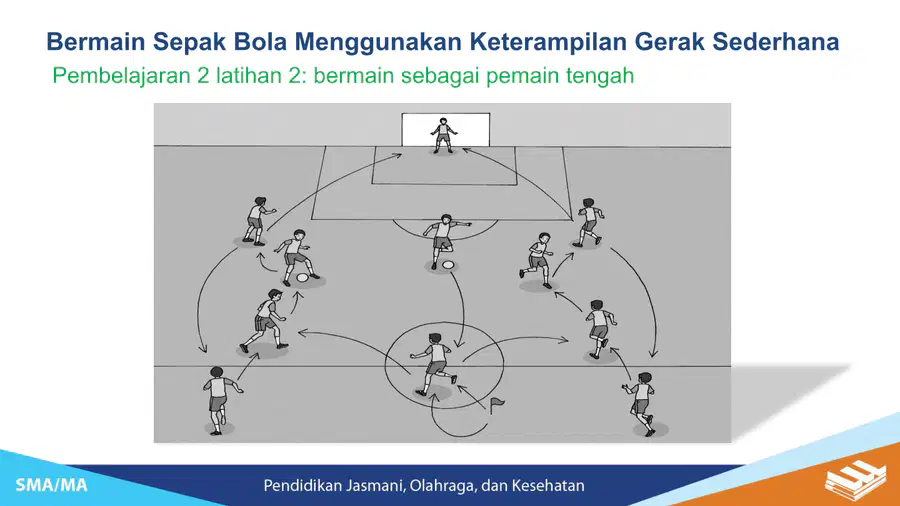 Bermain Sepak Bola Menggunakan Keterampilan Gerak Sederhana

Pembelajaran 2 latihan 2: bermain sebagai pemain tengah

SMA/MA

Pendidikan Jasmani, Olahraga, dan Kesehatan